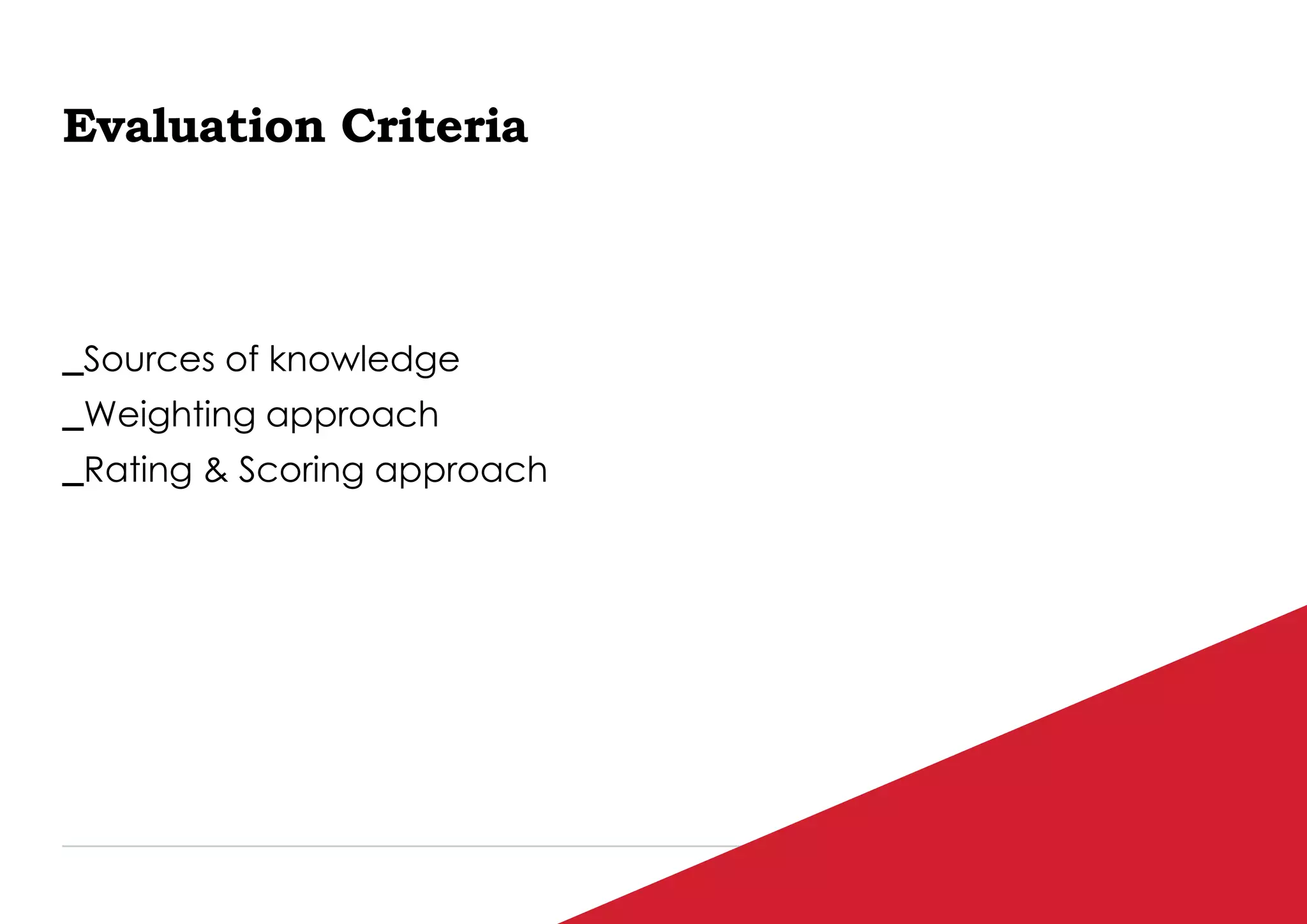 Evaluation Criteria

_Sources of knowledge
_Weighting approach
_Rating & Scoring approach